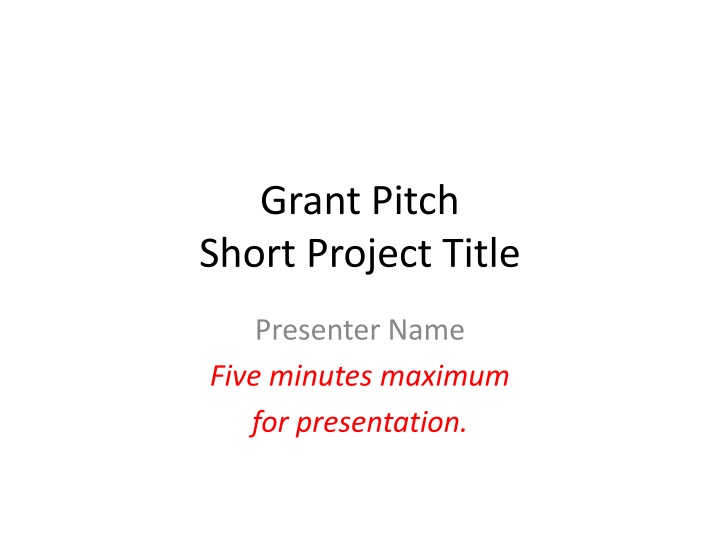 Grant Pitch
Short Project Title

Presenter Name

Five minutes maximum for presentation.